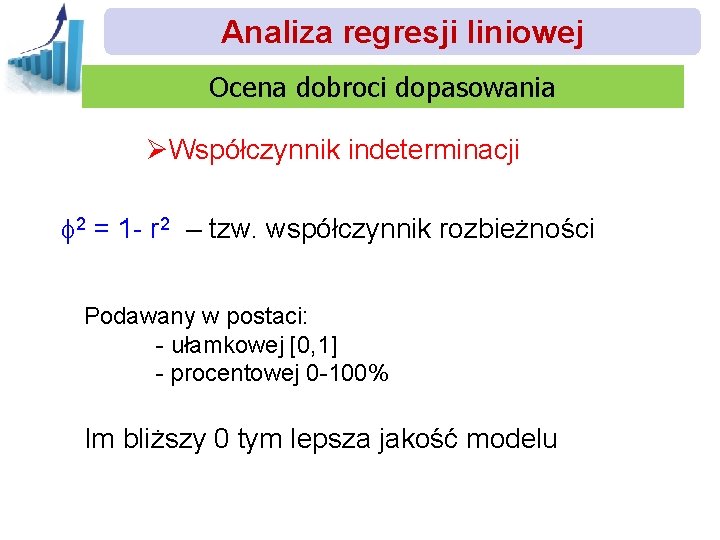 Analiza regresji liniowej

Ocena dobroci dopasowania

➢Współczynnik indeterminacji

$\phi^2 = 1 - r^2$ – tzw. współczynnik rozbieżności

Podawany w postaci:
- ułamkowej [0,1]
- procentowej 0-100%

Im bliższy 0 tym lepsza jakość modelu